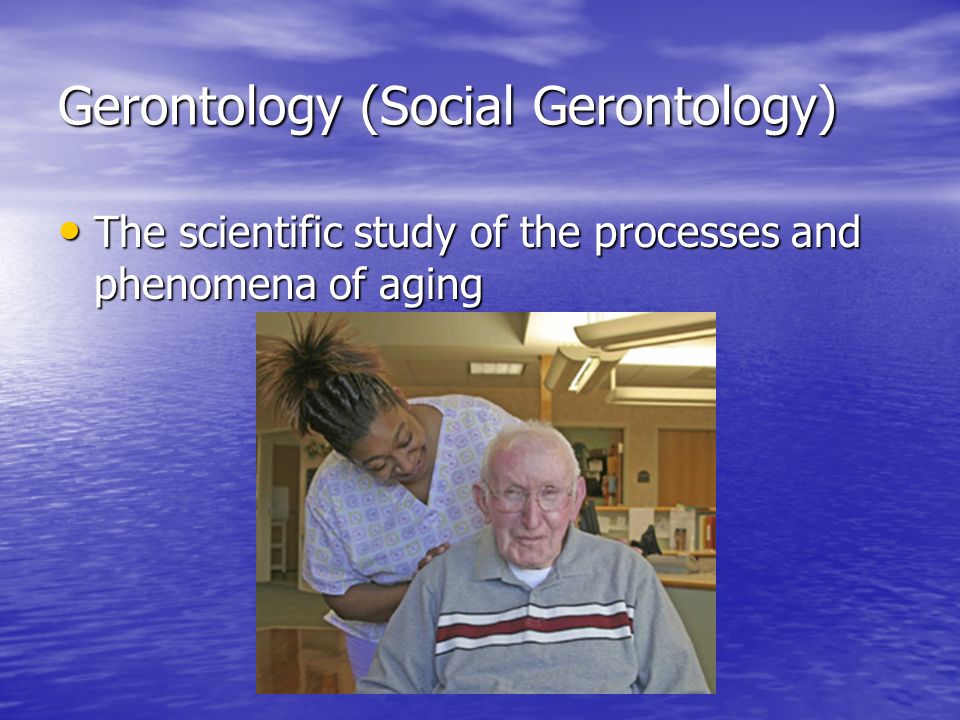 Gerontology (Social Gerontology)

• The scientific study of the processes and phenomena of aging